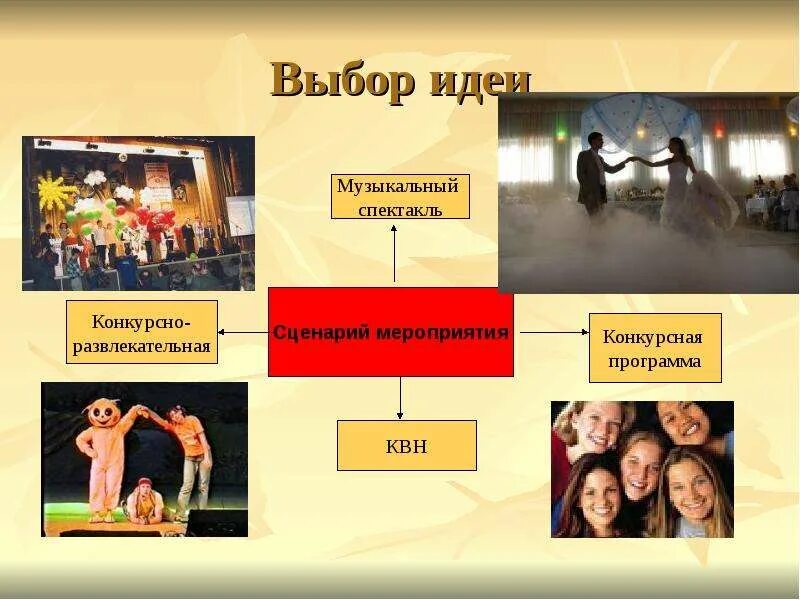 Выбор идеи

Музыкальный спектакль

Конкурсно-развлекательная

Сценарий мероприятия

Конкурсная программа

КВН